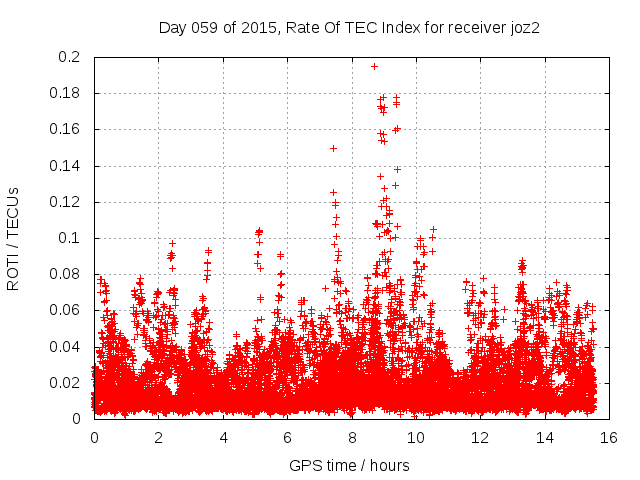 Day 059 of 2015, Rate Of TEC Index for receiver joz2

ROTI / TECUs

0.2
0.18
0.16
0.14
0.12
0.1
0.08
0.06
0.04
0.02
0

0 2 4 6 8 10 12 14 16

GPS time / hours